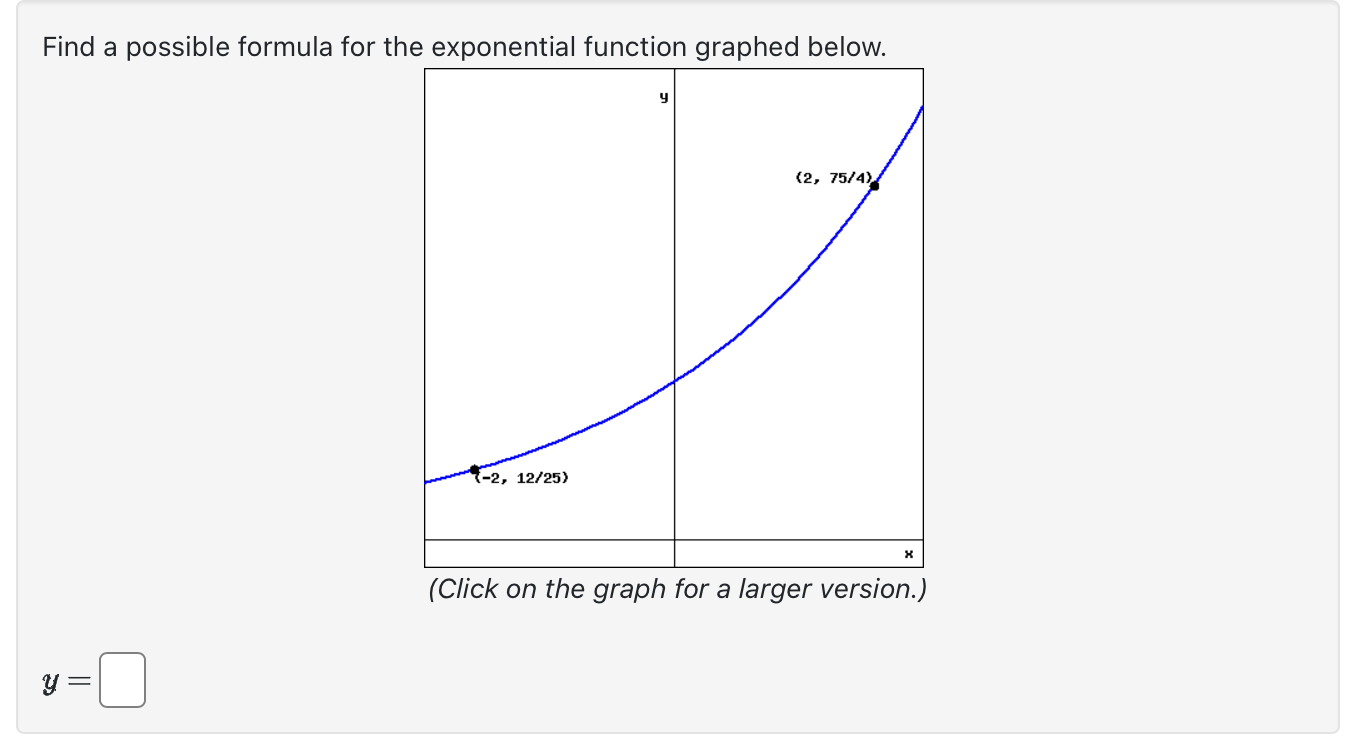 Find a possible formula for the exponential function graphed below.

y

(2, 75/4)

(-2, 12/25)

x

(Click on the graph for a larger version.)

$y =$